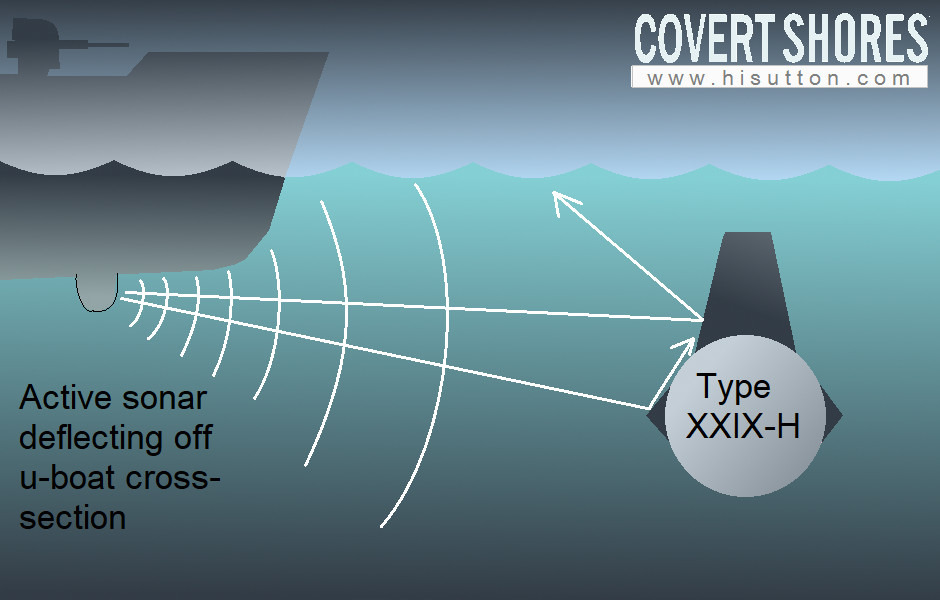 COVERT SHORES
www.hisutton.com

Active sonar deflecting off u-boat cross-section

Type XXIX-H